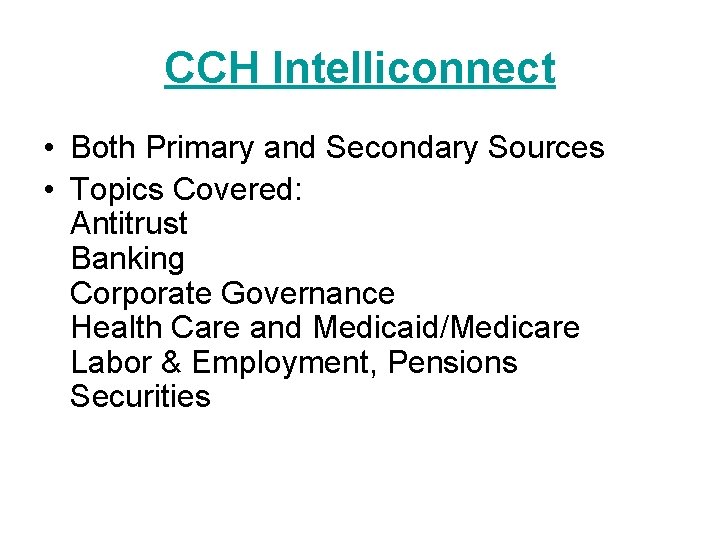 CCH Intelliconnect

• Both Primary and Secondary Sources
• Topics Covered:
Antitrust
Banking
Corporate Governance
Health Care and Medicaid/Medicare
Labor & Employment, Pensions
Securities